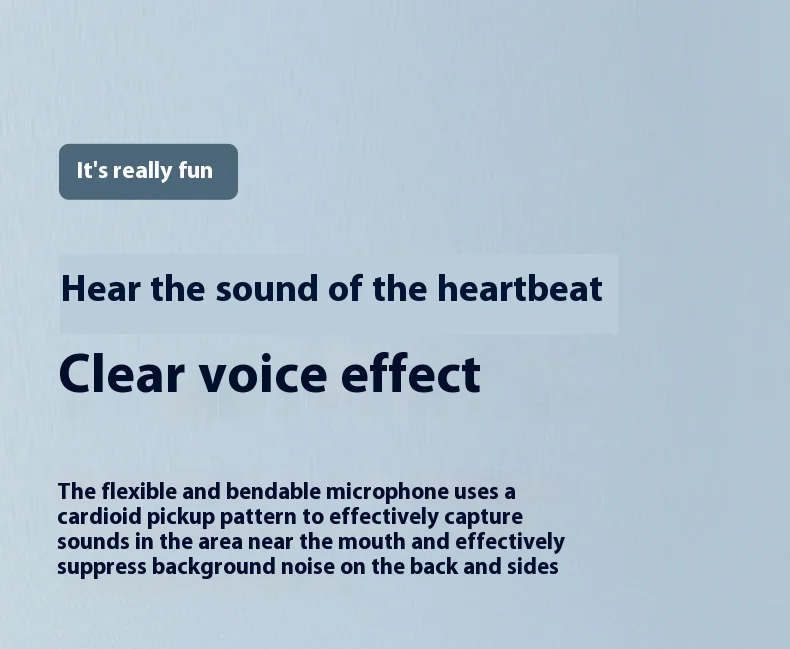 It's really fun

Hear the sound of the heartbeat

Clear voice effect

The flexible and bendable microphone uses a cardioid pickup pattern to effectively capture sounds in the area near the mouth and effectively suppress background noise on the back and sides